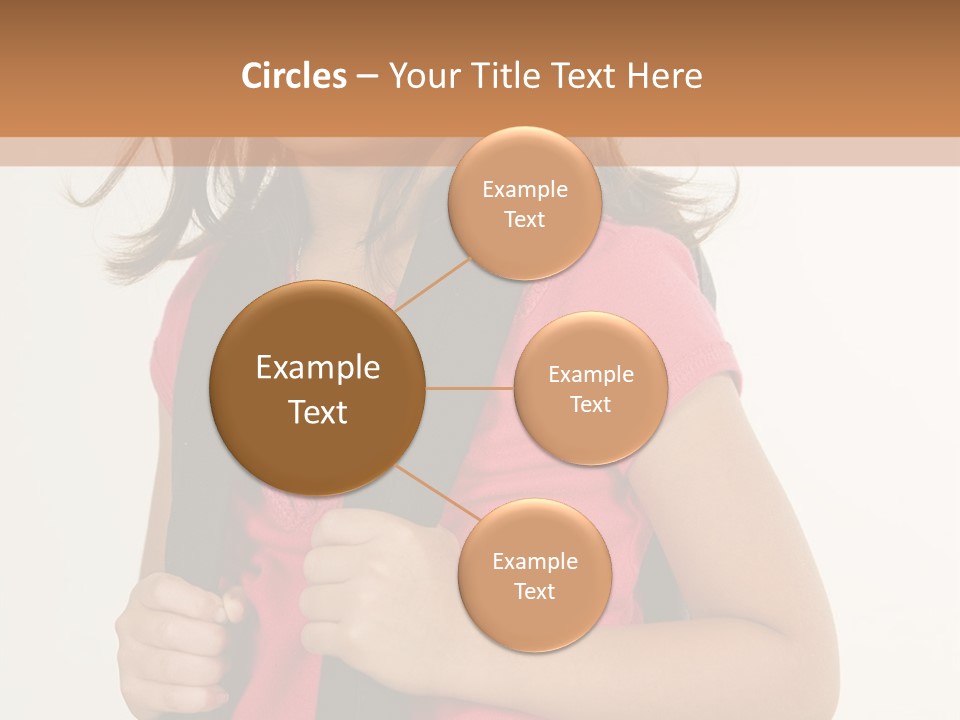 Circles – Your Title Text Here

Example Text

Example Text

Example Text

Example Text